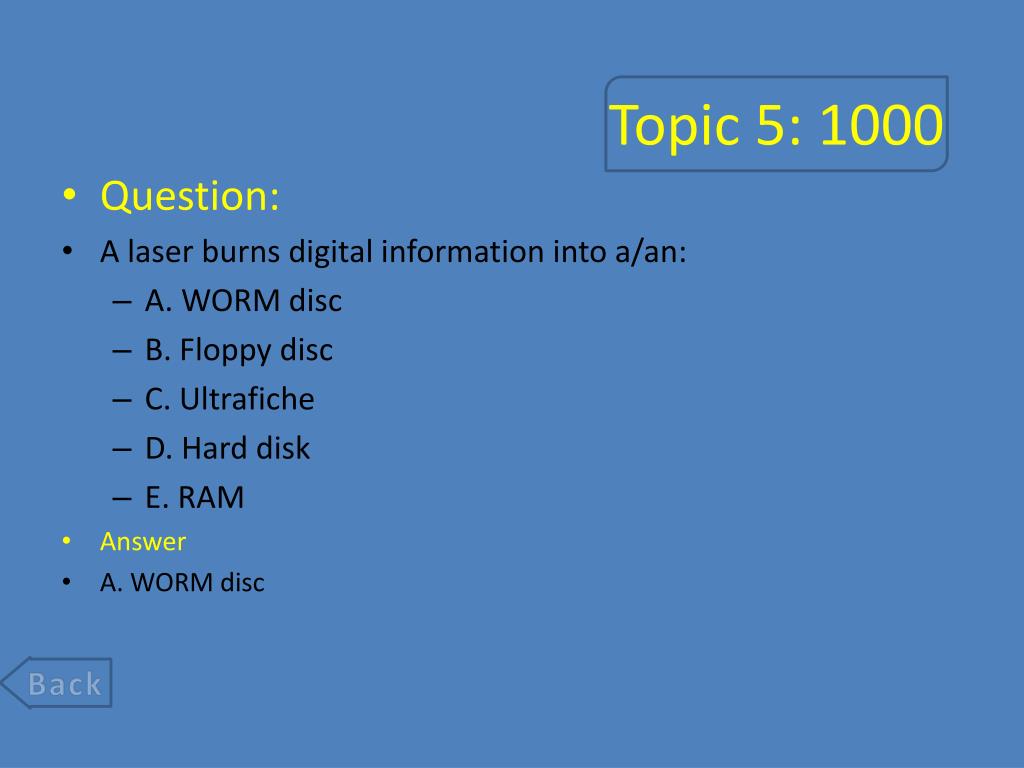 Topic 5: 1000

• Question:
• A laser burns digital information into a/an:
– A. WORM disc
– B. Floppy disc
– C. Ultrafiche
– D. Hard disk
– E. RAM
• Answer
• A. WORM disc

Back